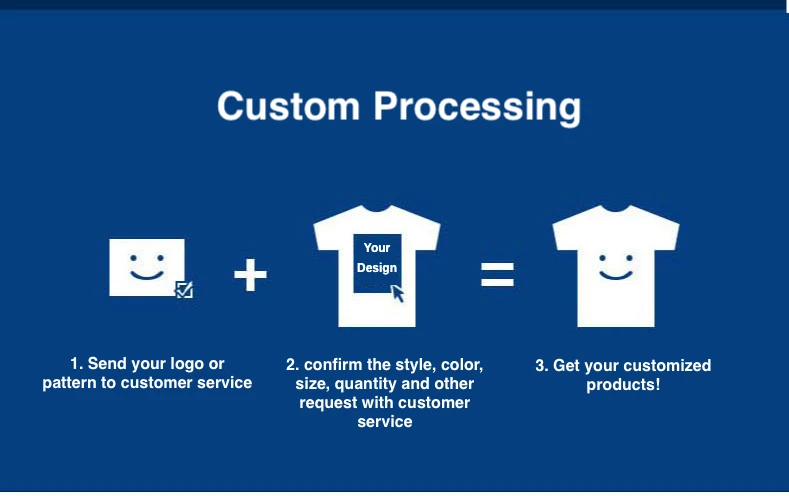 Custom Processing

+

Your Design

=

1. Send your logo or pattern to customer service

2. confirm the style, color, size, quantity and other request with customer service

3. Get your customized products!